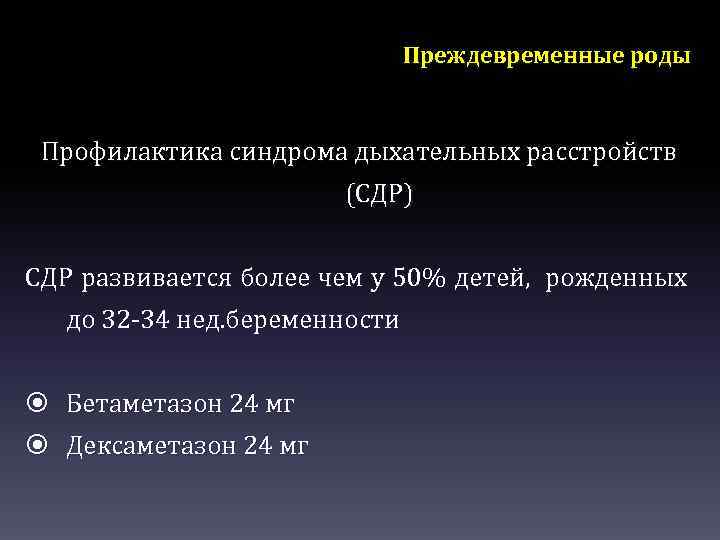 Преждевременные роды

Профилактика синдрома дыхательных расстройств (СДР)

СДР развивается более чем у 50% детей, рожденных до 32-34 нед.беременности

Бетаметазон 24 мг
Дексаметазон 24 мг